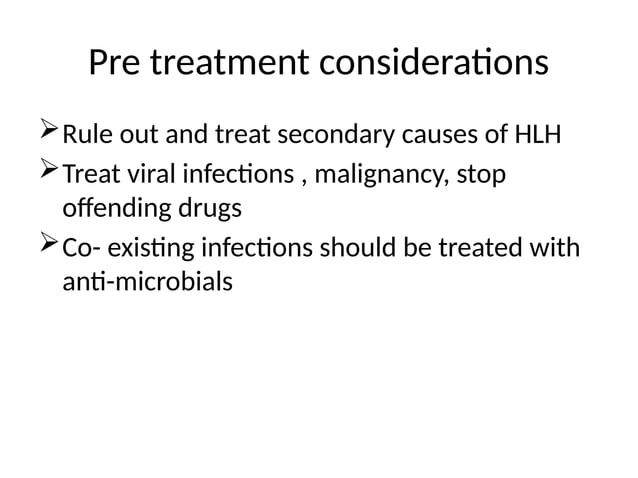 Pre treatment considerations

➢ Rule out and treat secondary causes of HLH
➢ Treat viral infections , malignancy, stop offending drugs
➢ Co- existing infections should be treated with anti-microbials